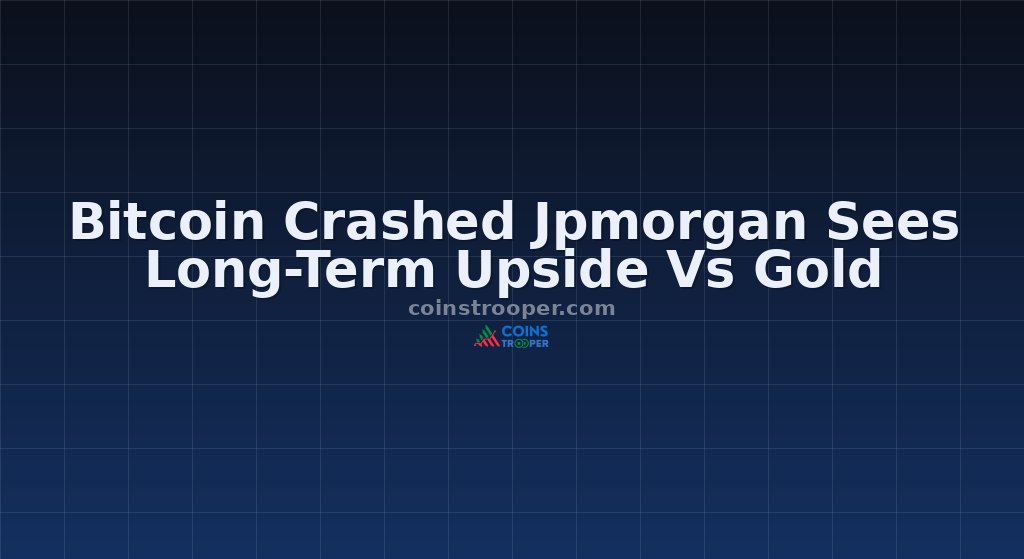 Bitcoin Crashed Jpmorgan Sees Long-Term Upside Vs Gold

coinstrooper.com

COINS TROOPER